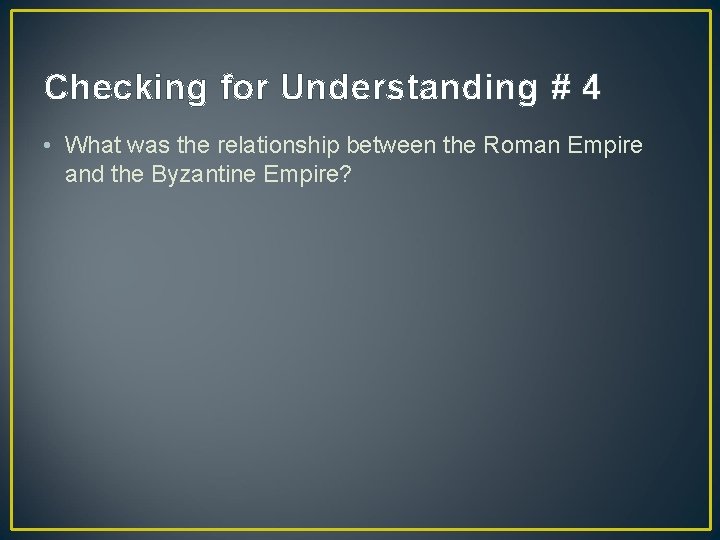 Checking for Understanding # 4

• What was the relationship between the Roman Empire and the Byzantine Empire?